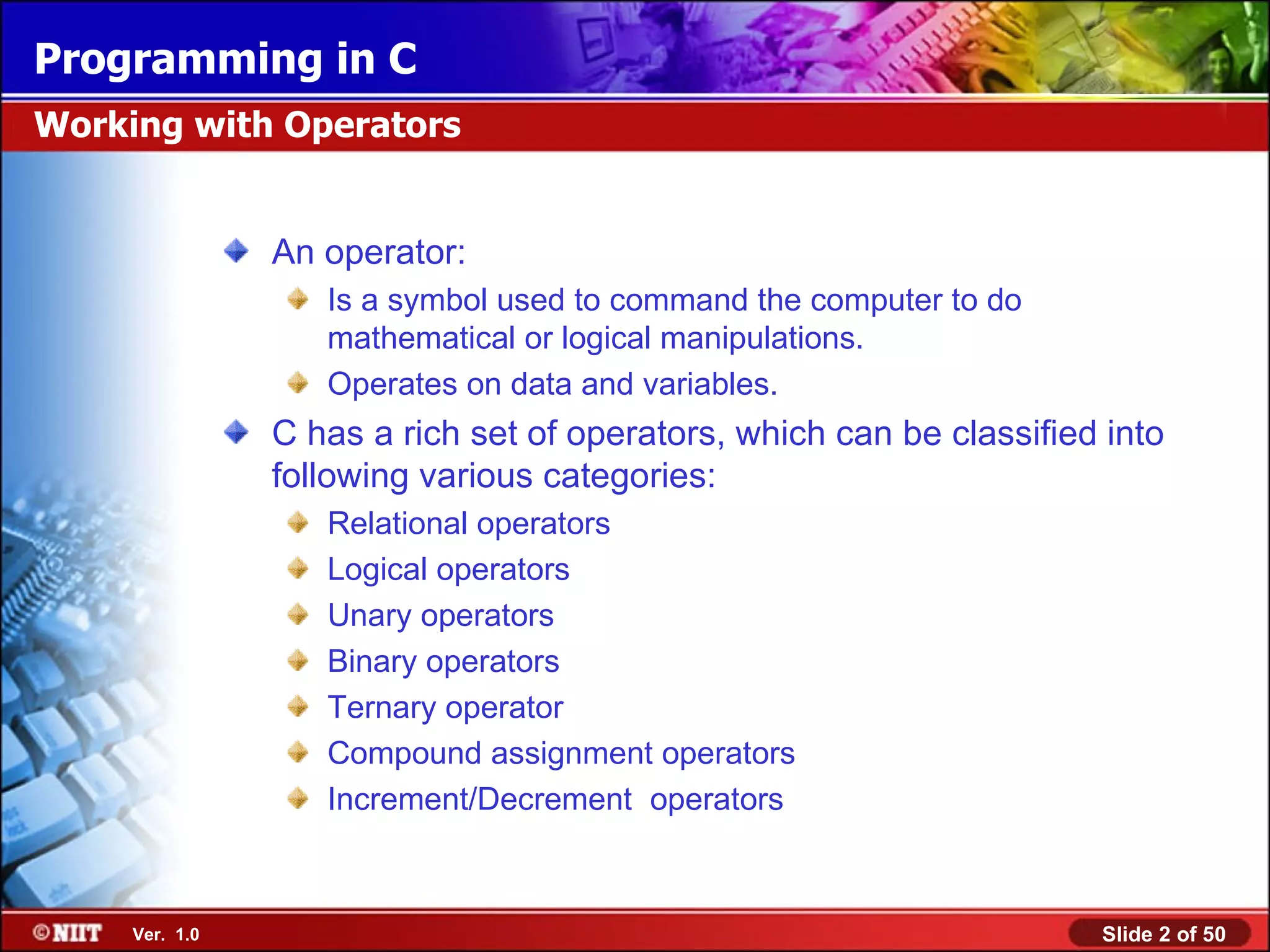 Programming in C

Working with Operators

An operator:

Is a symbol used to command the computer to do mathematical or logical manipulations.

Operates on data and variables.

C has a rich set of operators, which can be classified into following various categories:

Relational operators

Logical operators

Unary operators

Binary operators

Ternary operator

Compound assignment operators

Increment/Decrement operators

©NIIT Ver. 1.0

Slide 2 of 50